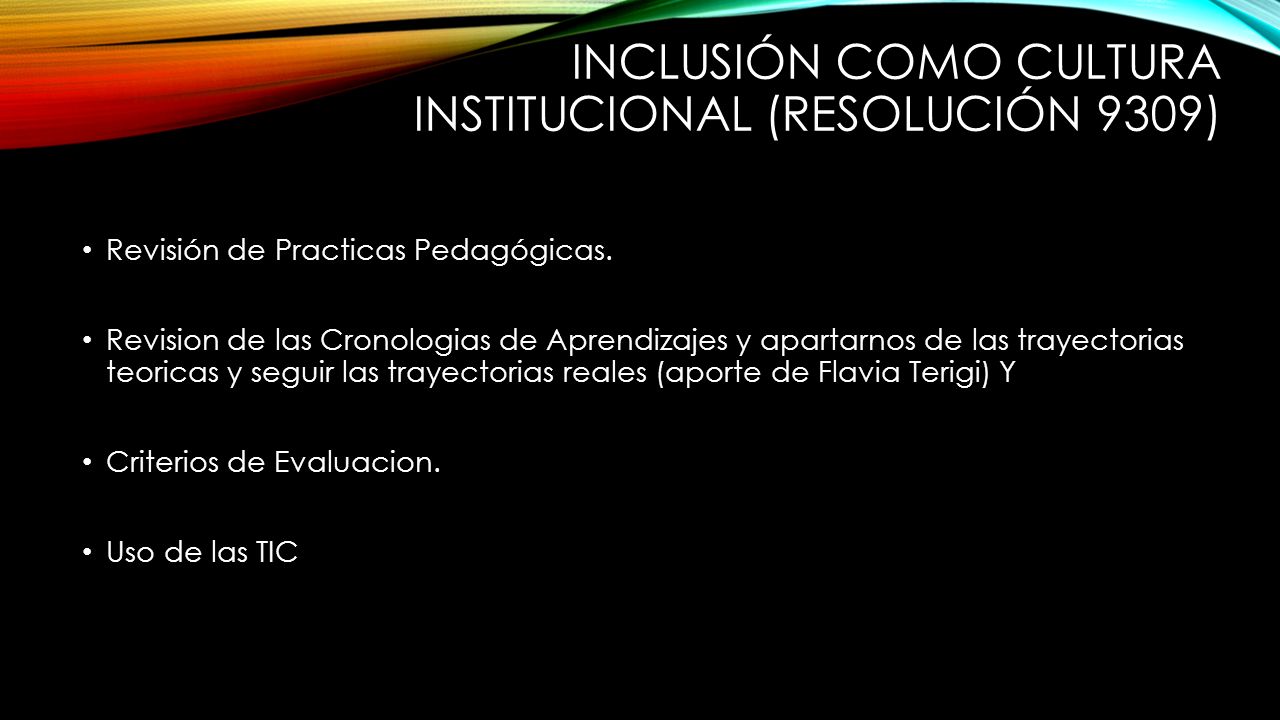 INCLUSIÓN COMO CULTURA INSTITUCIONAL (RESOLUCIÓN 9309)

• Revisión de Practicas Pedagógicas.

• Revision de las Cronologias de Aprendizajes y apartarnos de las trayectorias teoricas y seguir las trayectorias reales (aporte de Flavia Terigi) Y

• Criterios de Evaluacion.

• Uso de las TIC